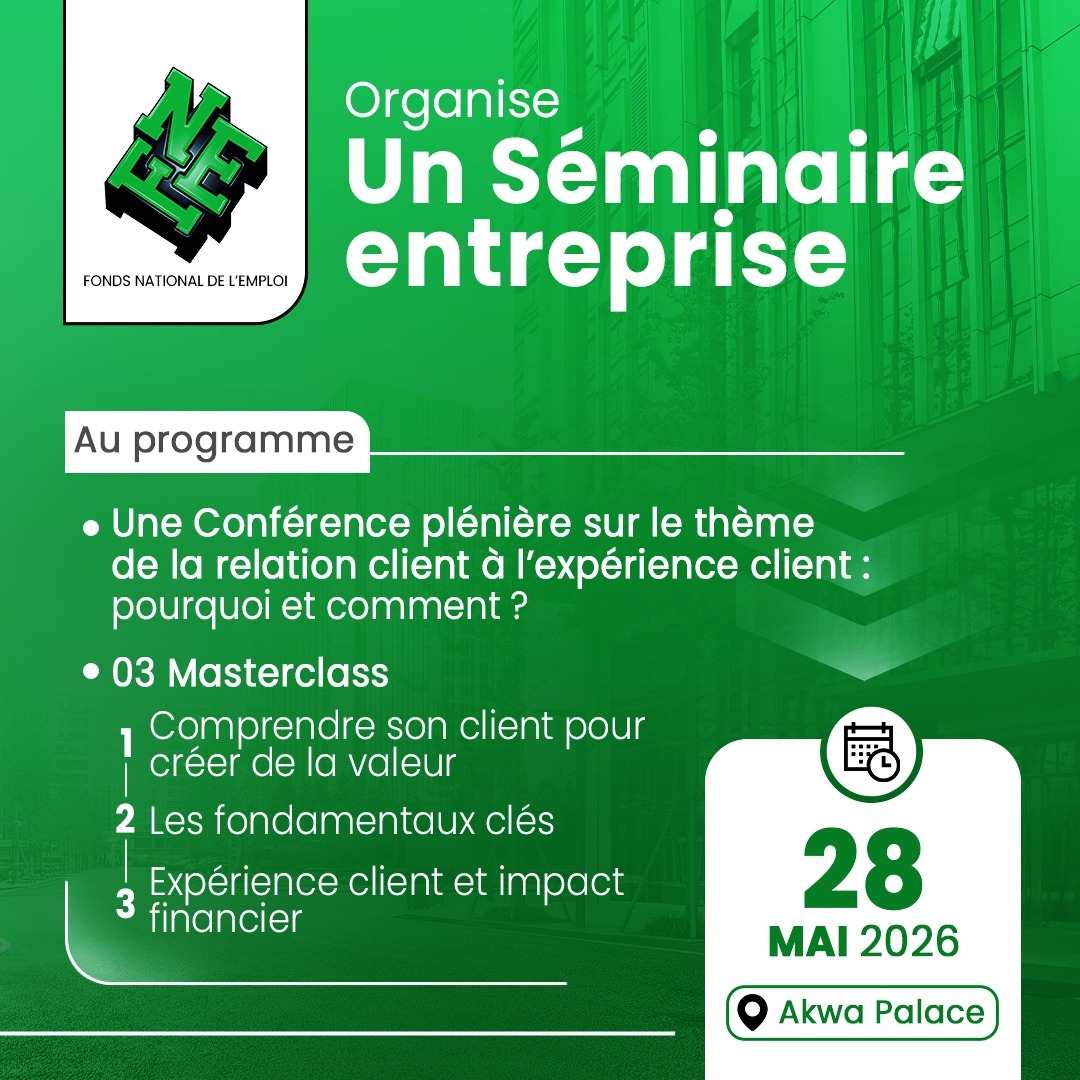 FNE
FONDS NATIONAL DE L'EMPLOI

Organise
Un Séminaire entreprise

Au programme

• Une Conférence plénière sur le thème de la relation client à l'expérience client : pourquoi et comment ?

• 03 Masterclass

1 Comprendre son client pour créer de la valeur

2 Les fondamentaux clés

3 Expérience client et impact financier

28
MAI 2026

Akwa Palace